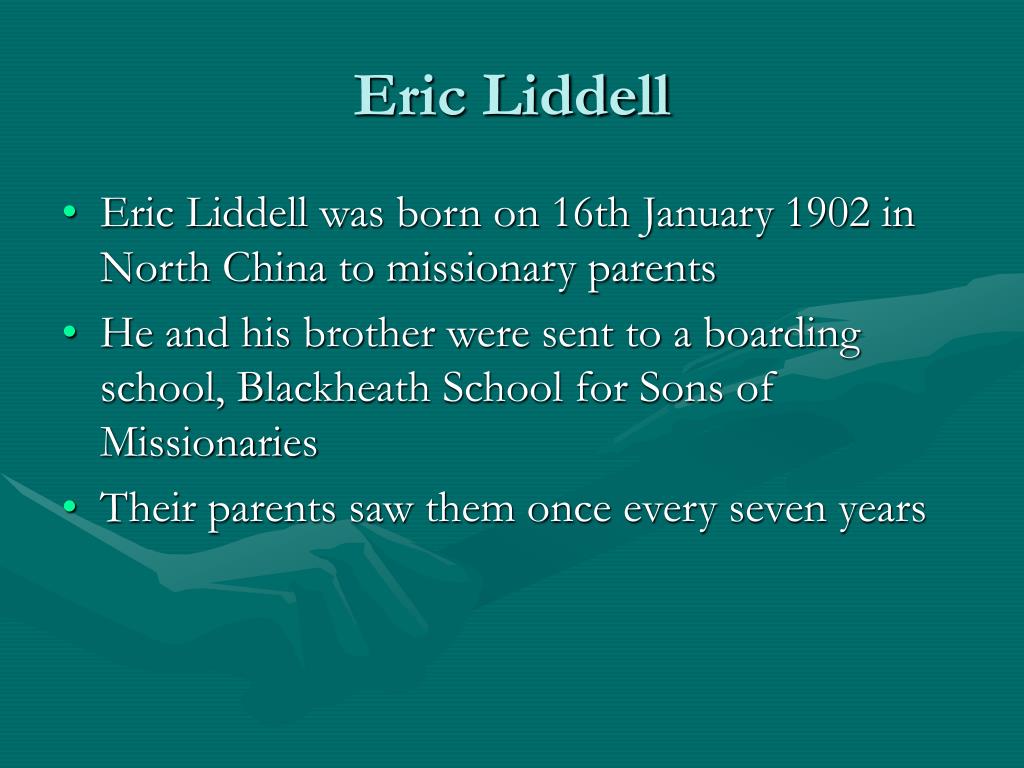 Eric Liddell

• Eric Liddell was born on 16th January 1902 in North China to missionary parents
• He and his brother were sent to a boarding school, Blackheath School for Sons of Missionaries
• Their parents saw them once every seven years